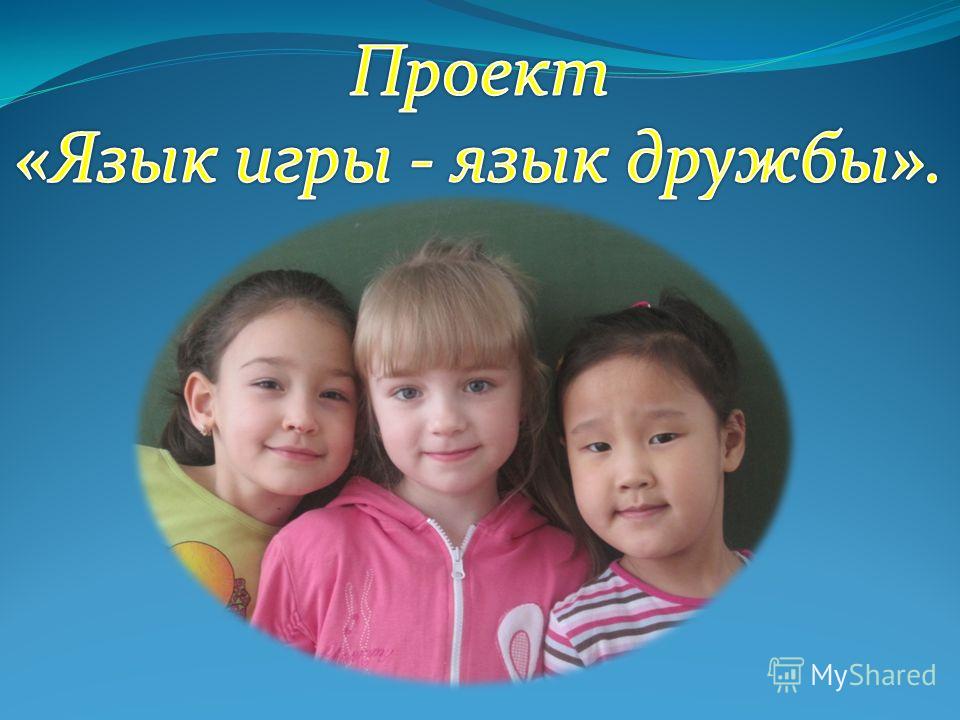 Проект
«Язык игры - язык дружбы».

MyShared